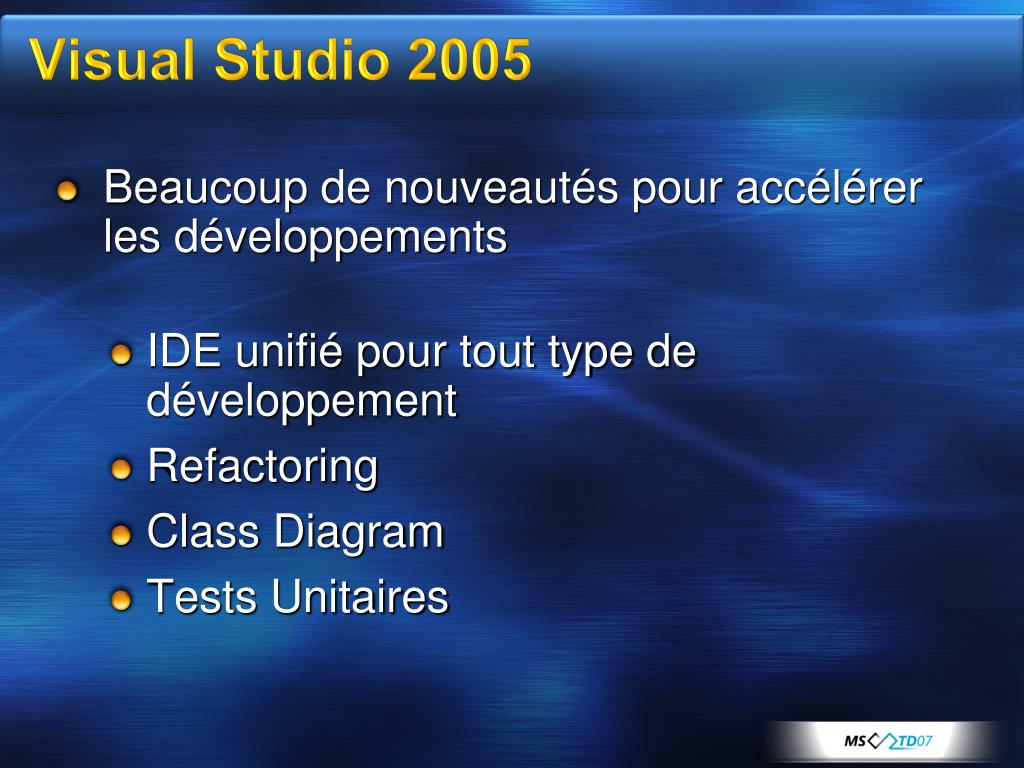 Visual Studio 2005

Beaucoup de nouveautés pour accélérer les développements

IDE unifié pour tout type de développement

Refactoring

Class Diagram

Tests Unitaires

MS TD07